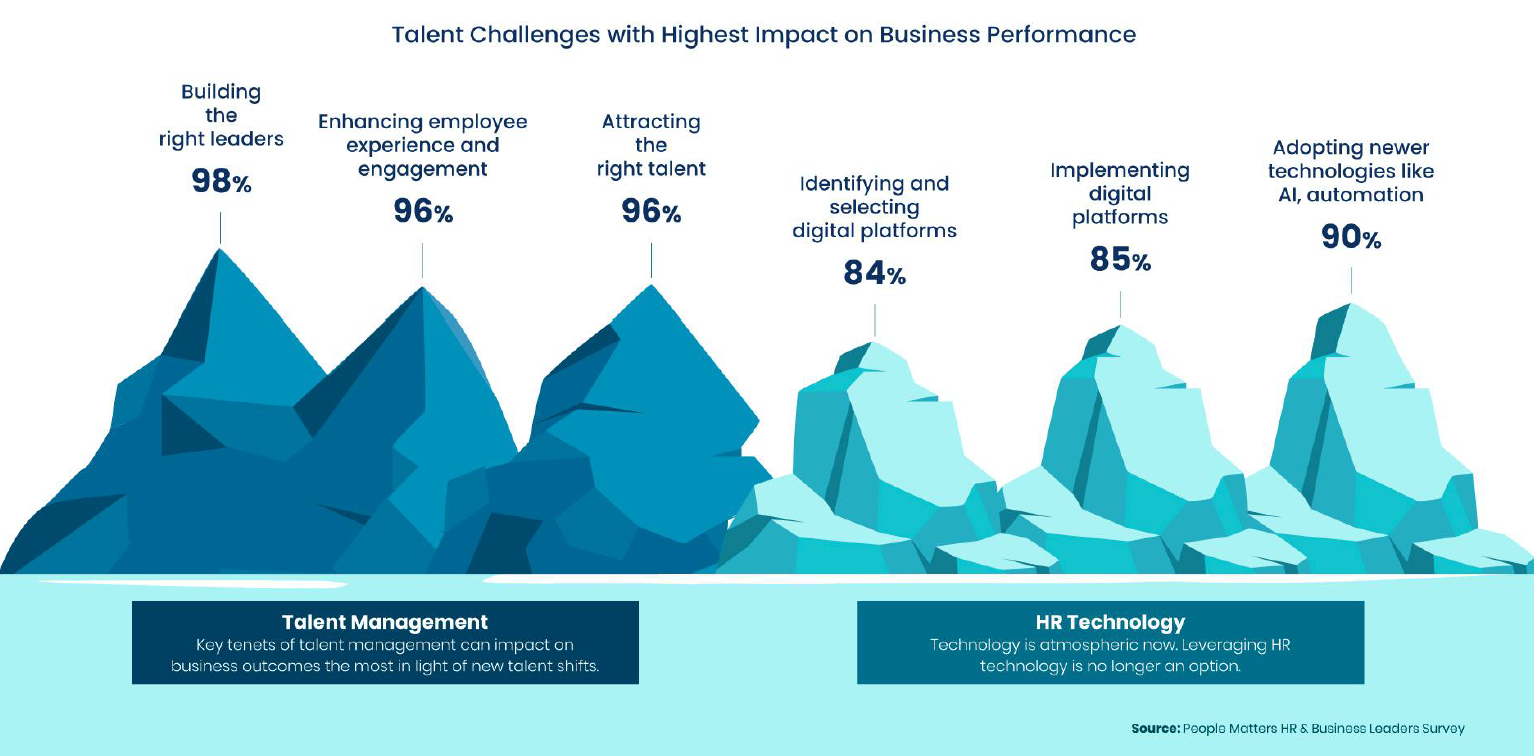 Talent Challenges with Highest Impact on Business Performance

Building the right leaders
98%

Enhancing employee experience and engagement
96%

Attracting the right talent
96%

Identifying and selecting digital platforms
84%

Implementing digital platforms
85%

Adopting newer technologies like AI, automation
90%

Talent Management
Key tenets of talent management can impact on business outcomes the most in light of new talent shifts.

HR Technology
Technology is atmospheric now. Leveraging HR technology is no longer an option.

Source: People Matters HR & Business Leaders Survey